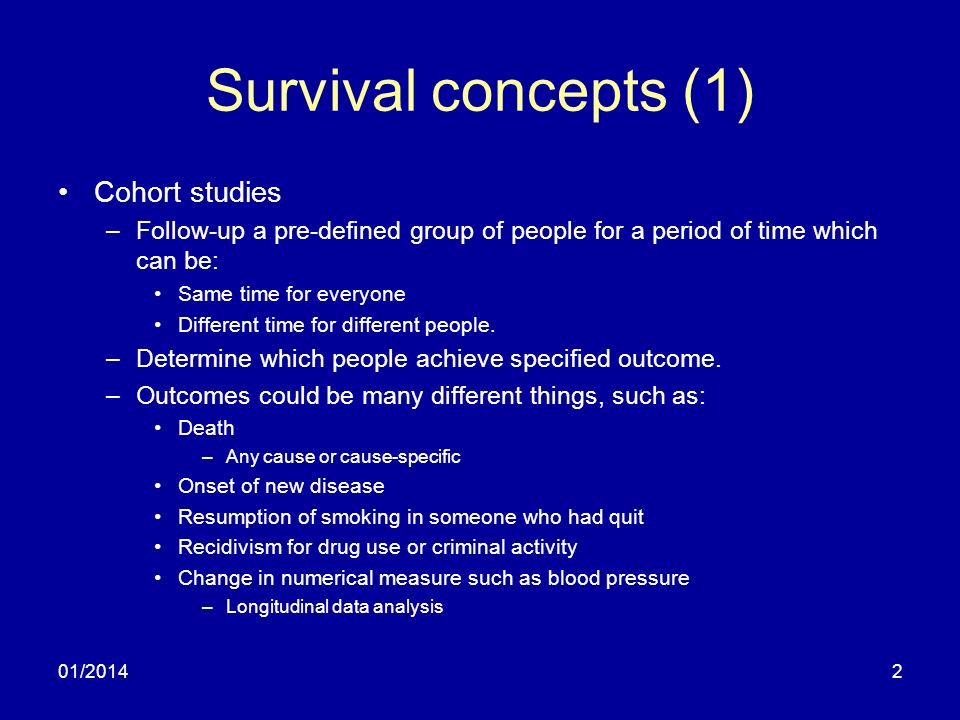 Survival concepts (1)

• Cohort studies
– Follow-up a pre-defined group of people for a period of time which can be:
• Same time for everyone
• Different time for different people.
– Determine which people achieve specified outcome.
– Outcomes could be many different things, such as:
• Death
– Any cause or cause-specific
• Onset of new disease
• Resumption of smoking in someone who had quit
• Recidivism for drug use or criminal activity
• Change in numerical measure such as blood pressure
– Longitudinal data analysis

01/2014

2